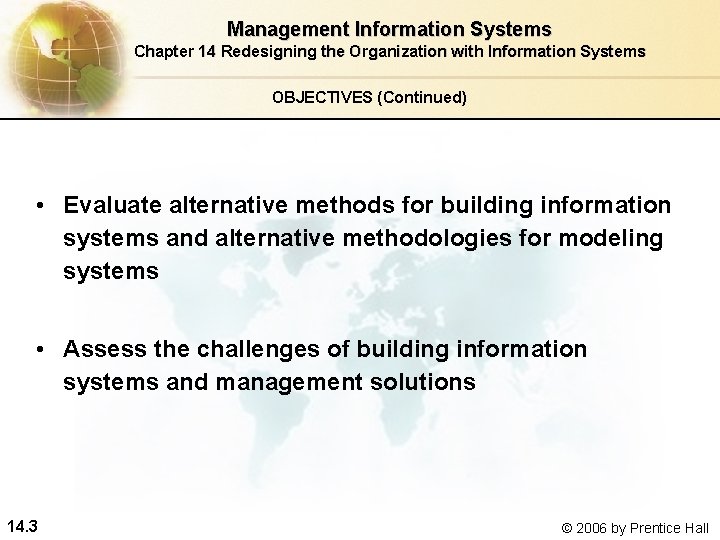 Management Information Systems
Chapter 14 Redesigning the Organization with Information Systems

OBJECTIVES (Continued)

• Evaluate alternative methods for building information systems and alternative methodologies for modeling systems

• Assess the challenges of building information systems and management solutions

14.3

© 2006 by Prentice Hall